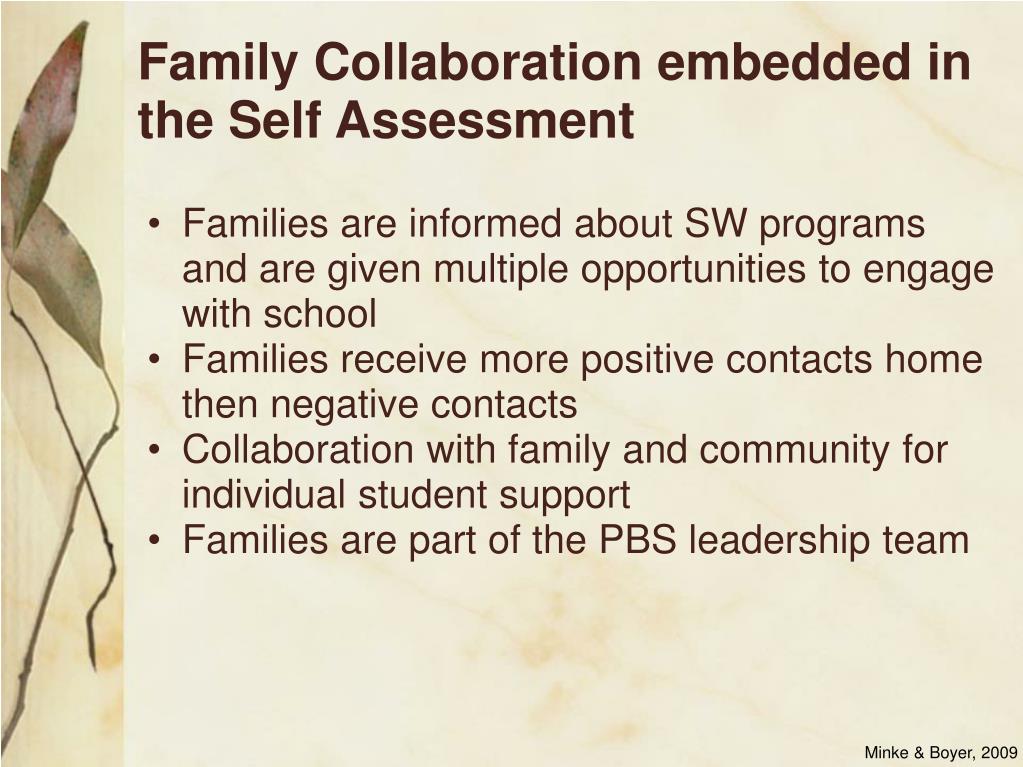 Family Collaboration embedded in the Self Assessment

• Families are informed about SW programs and are given multiple opportunities to engage with school
• Families receive more positive contacts home then negative contacts
• Collaboration with family and community for individual student support
• Families are part of the PBS leadership team

Minke & Boyer, 2009